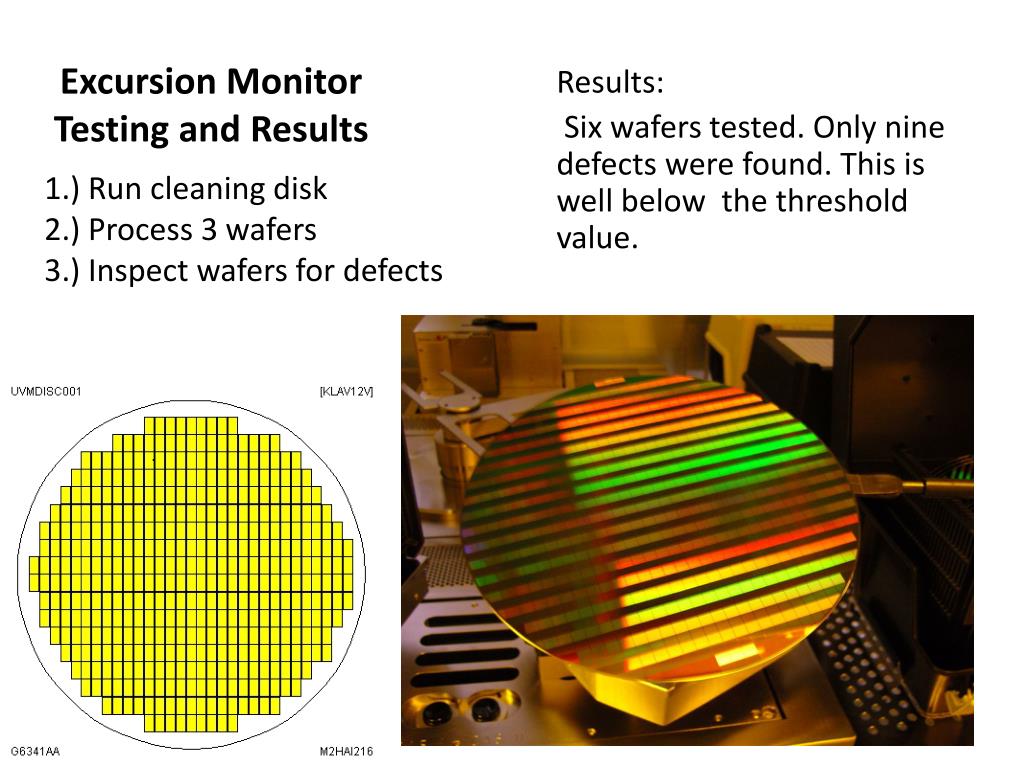 Excursion Monitor Testing and Results

1.) Run cleaning disk
2.) Process 3 wafers
3.) Inspect wafers for defects

Results:

Six wafers tested. Only nine defects were found. This is well below the threshold value.

UVMDISC001

[KLAV12V]

G6341AA

M2HAI216